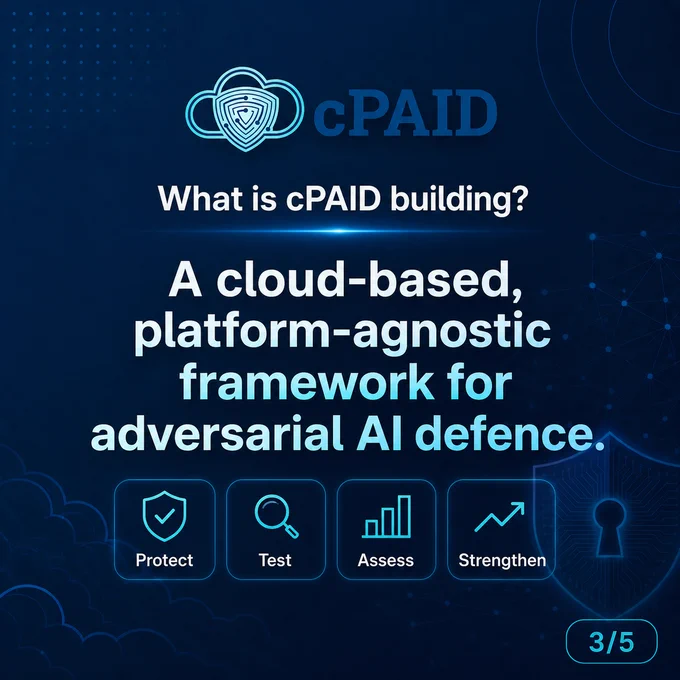 cPAID

What is cPAID building?

A cloud-based, platform-agnostic framework for adversarial AI defence.

Protect

Test

Assess

Strengthen

3/5